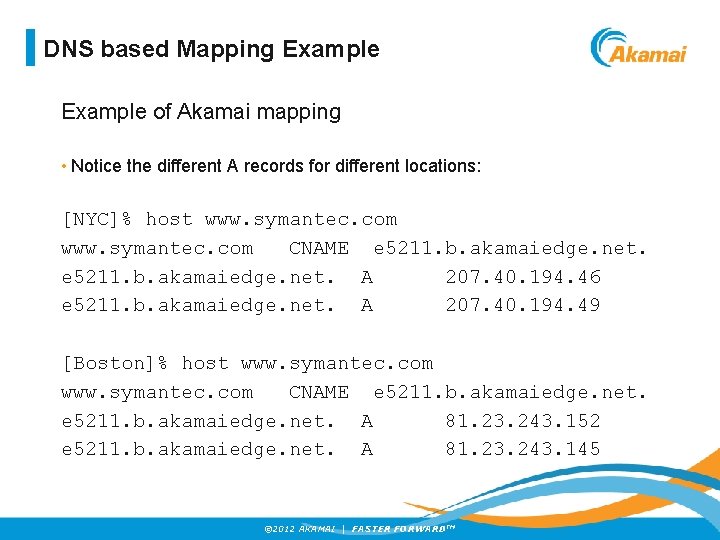 DNS based Mapping Example

Akamai

Example of Akamai mapping

• Notice the different A records for different locations:

[NYC]% host www.symantec.com
www.symantec.com CNAME e5211.b.akamaiedge.net.
e5211.b.akamaiedge.net. A 207.40.194.46
e5211.b.akamaiedge.net. A 207.40.194.49

[Boston]% host www.symantec.com
www.symantec.com CNAME e5211.b.akamaiedge.net.
e5211.b.akamaiedge.net. A 81.23.243.152
e5211.b.akamaiedge.net. A 81.23.243.145

©2012 AKAMAI | FASTER FORWARD™